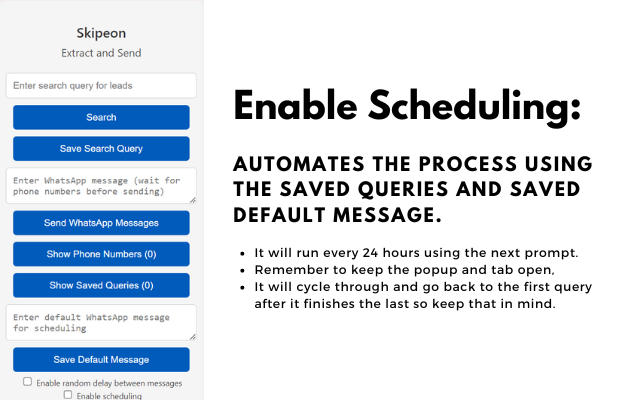 Skipeon
Extract and Send

Enter search query for leads

Search

Save Search Query

Enter WhatsApp message (wait for phone numbers before sending)

Send WhatsApp Messages

Show Phone Numbers (0)

Show Saved Queries (0)

Enter default WhatsApp message for scheduling

Save Default Message

Enable random delay between messages

Enable scheduling

Enable Scheduling:

AUTOMATES THE PROCESS USING THE SAVED QUERIES AND SAVED DEFAULT MESSAGE.

- It will run every 24 hours using the next prompt.
- Remember to keep the popup and tab open,
- It will cycle through and go back to the first query after it finishes the last so keep that in mind.